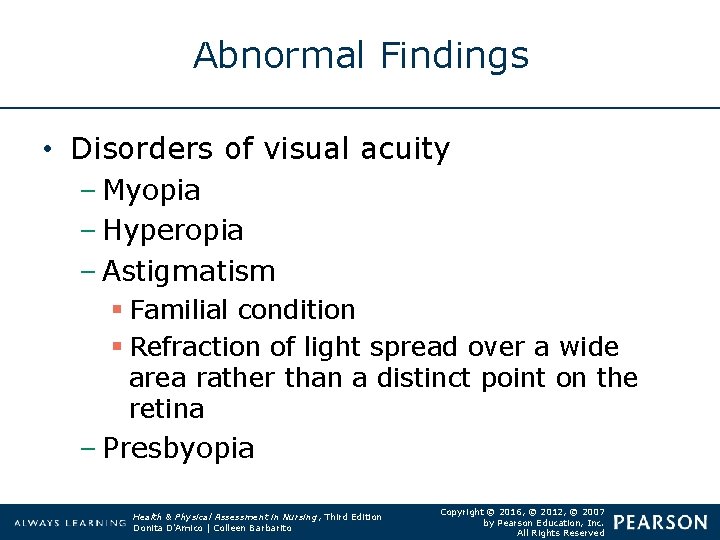 Abnormal Findings

• Disorders of visual acuity
– Myopia
– Hyperopia
– Astigmatism
▪ Familial condition
▪ Refraction of light spread over a wide area rather than a distinct point on the retina
– Presbyopia

ALWAYS LEARNING
Health & Physical Assessment in Nursing, Third Edition
Donita D'Amico | Colleen Barbarito
Copyright © 2016, © 2012, © 2007 by Pearson Education, Inc. All Rights Reserved
PEARSON